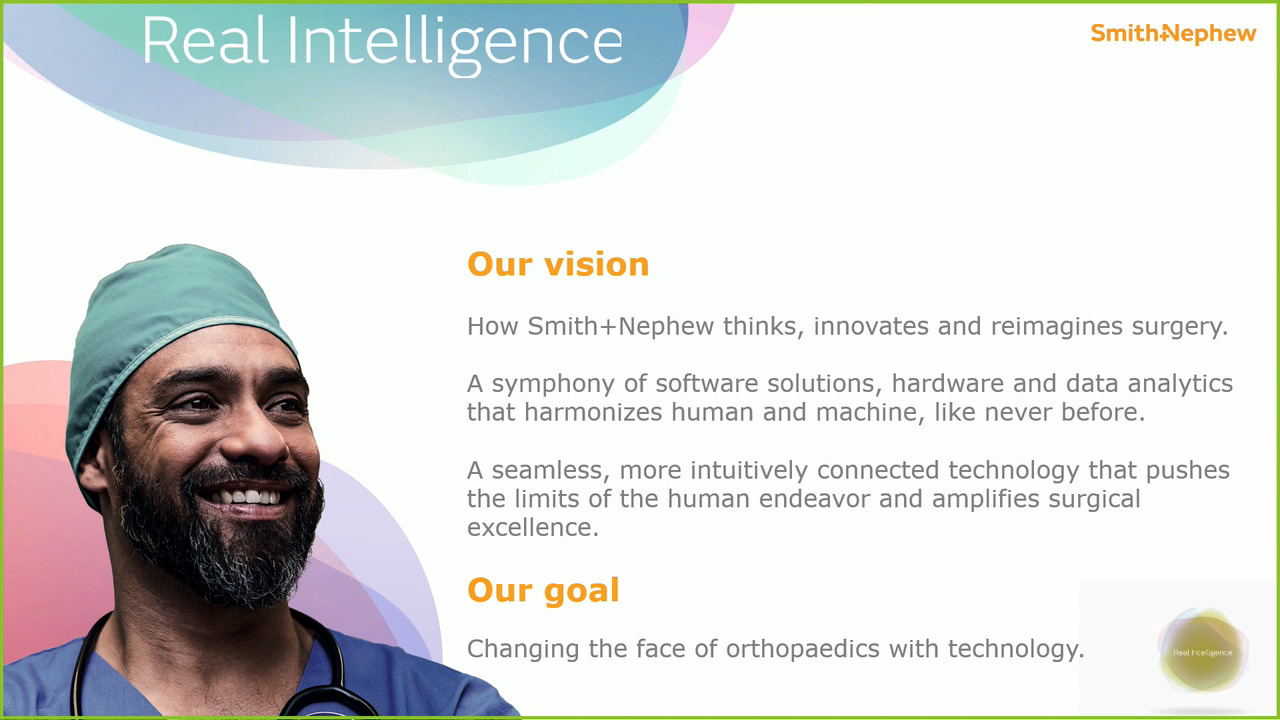 Real Intelligence

Smith+Nephew

Our vision

How Smith+Nephew thinks, innovates and reimagines surgery.

A symphony of software solutions, hardware and data analytics that harmonizes human and machine, like never before.

A seamless, more intuitively connected technology that pushes the limits of the human endeavor and amplifies surgical excellence.

Our goal

Changing the face of orthopaedics with technology.

Real Intelligence